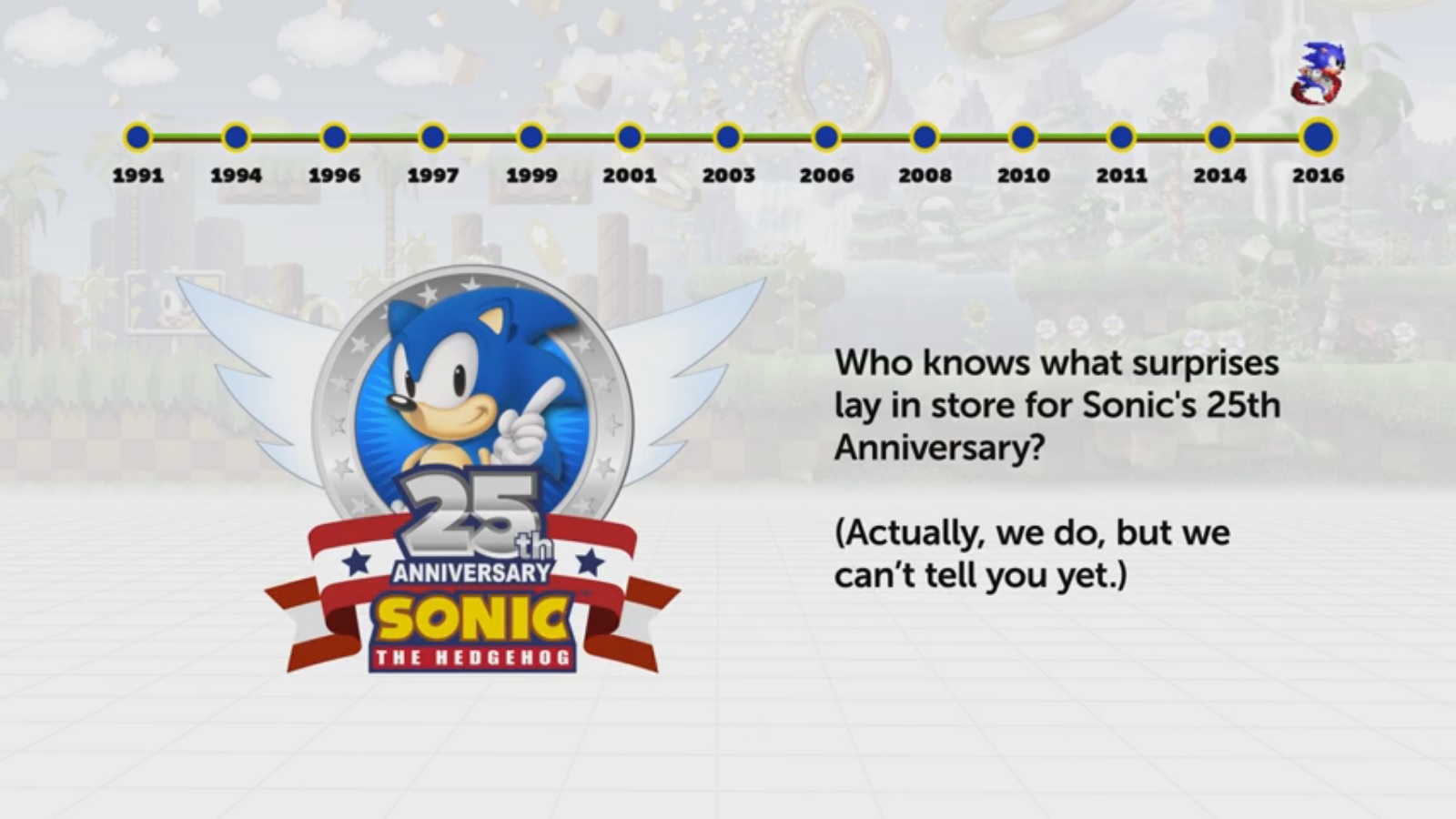 1991 1994 1996 1997 1999 2001 2003 2006 2008 2010 2011 2014 2016

25th ANNIVERSARY SONIC THE HEDGEHOG

Who knows what surprises lay in store for Sonic's 25th Anniversary?

(Actually, we do, but we can't tell you yet.)